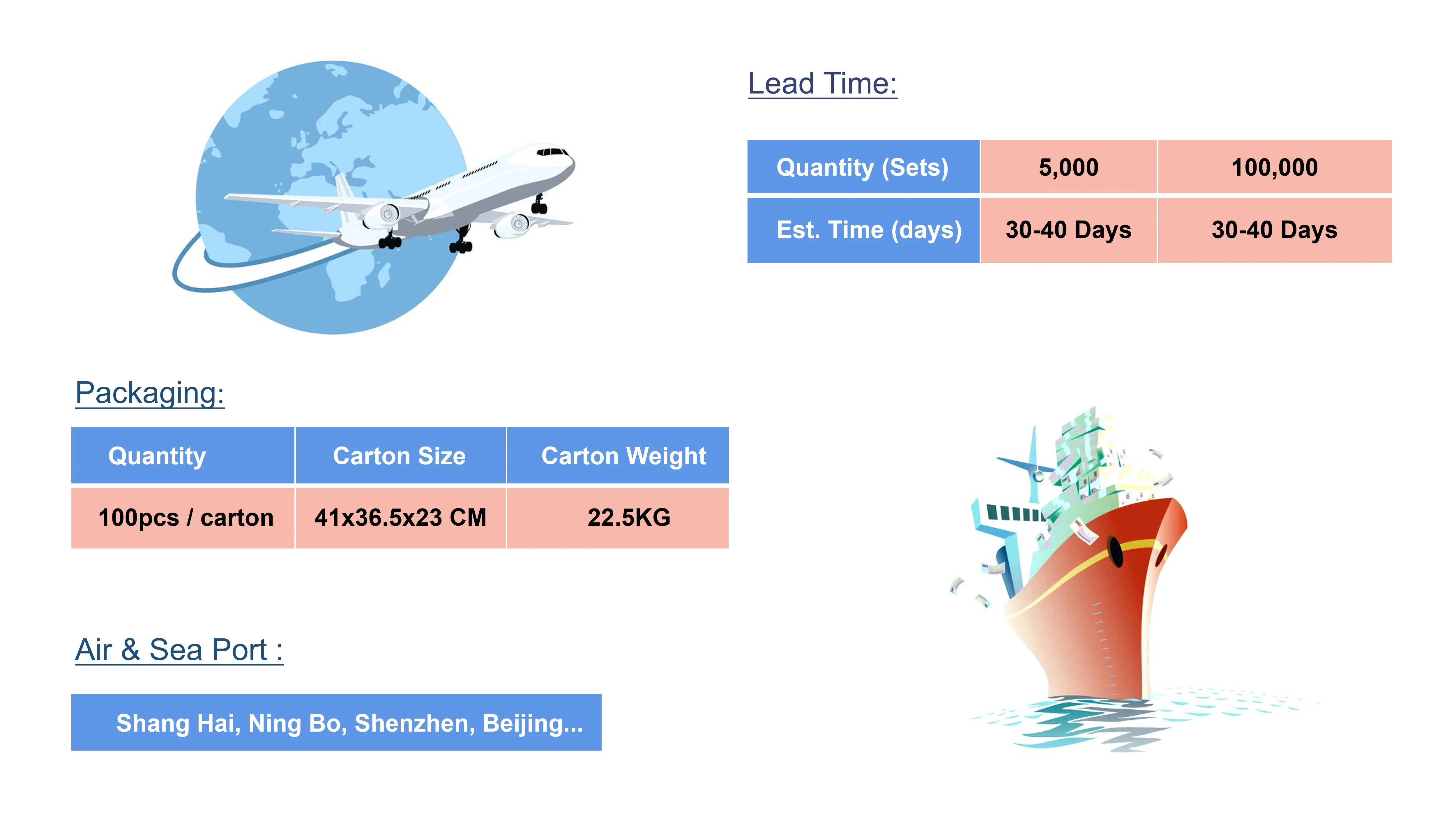 Lead Time:

| Quantity (Sets) | 5,000 | 100,000 |
|---|---|---|
| Est. Time (days) | 30-40 Days | 30-40 Days |

Packaging:

| Quantity | Carton Size | Carton Weight |
|---|---|---|
| 100pcs / carton | 41x36.5x23 CM | 22.5KG |

Air & Sea Port :

Shang Hai, Ning Bo, Shenzhen, Beijing...